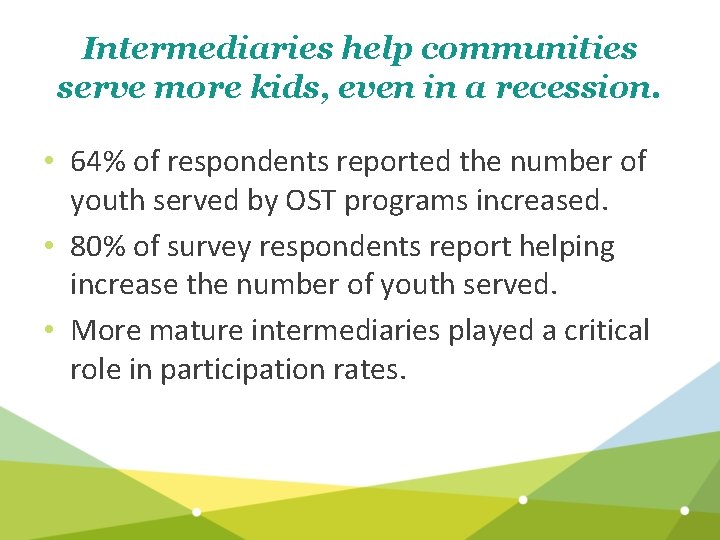 Intermediaries help communities serve more kids, even in a recession.

• 64% of respondents reported the number of youth served by OST programs increased.
• 80% of survey respondents report helping increase the number of youth served.
• More mature intermediaries played a critical role in participation rates.